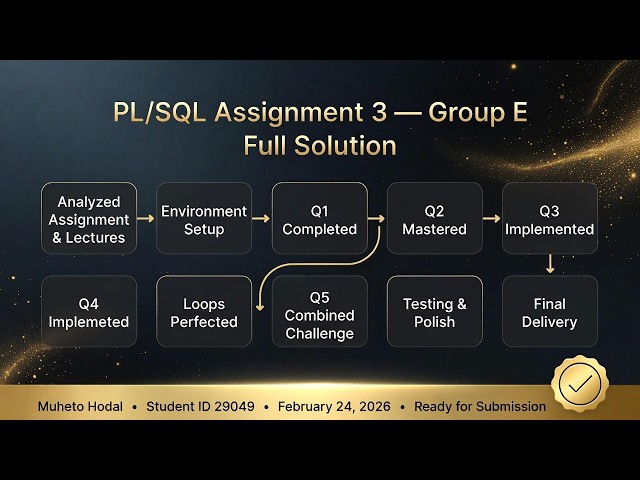 PL/SQL Assignment 3 — Group E
Full Solution

Analyzed Assignment & Lectures

Environment Setup

Q1 Completed

Q2 Mastered

Q3 Implemented

Q4 Implemeted

Loops Perfected

Q5 Combined Challenge

Testing & Polish

Final Delivery

Muheto Hodal • Student ID 29049 • February 24, 2026 • Ready for Submission